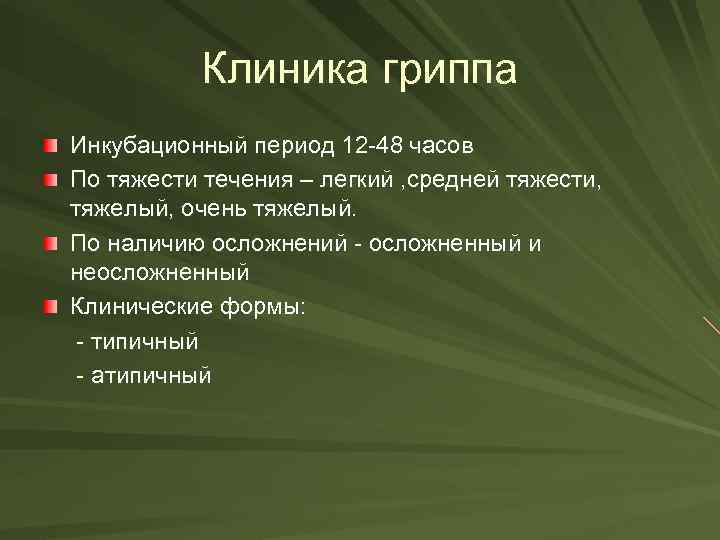 Клиника гриппа

Инкубационный период 12-48 часов

По тяжести течения – легкий ,средней тяжести, тяжелый, очень тяжелый.

По наличию осложнений - осложненный и неосложненный

Клинические формы:

- типичный

- атипичный